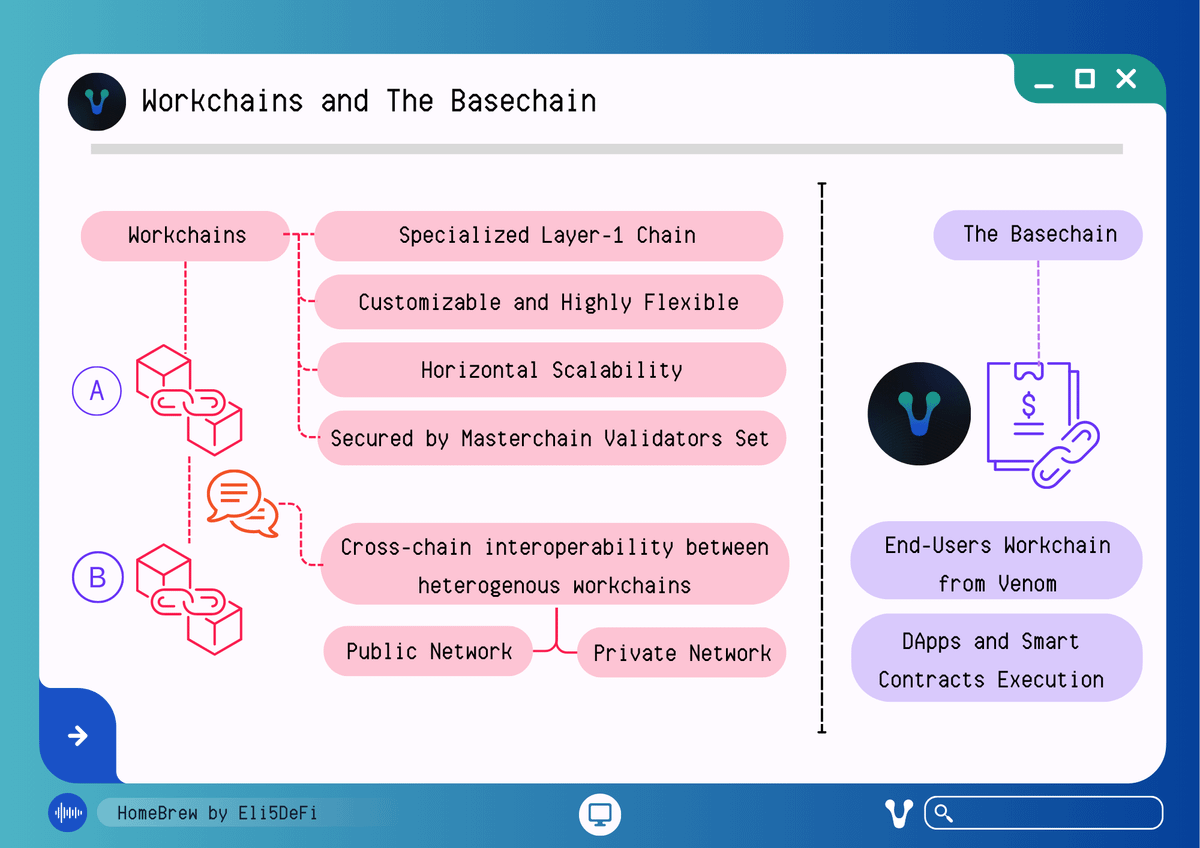 Workchains and The Basechain

Workchains

Specialized Layer-1 Chain

Customizable and Highly Flexible

Horizontal Scalability

Secured by Masterchain Validators Set

A

B

Cross-chain interoperability between heterogenous workchains

Public Network

Private Network

The Basechain

$

End-Users Workchain from Venom

DApps and Smart Contracts Execution

HomeBrew by Eli5DeFi